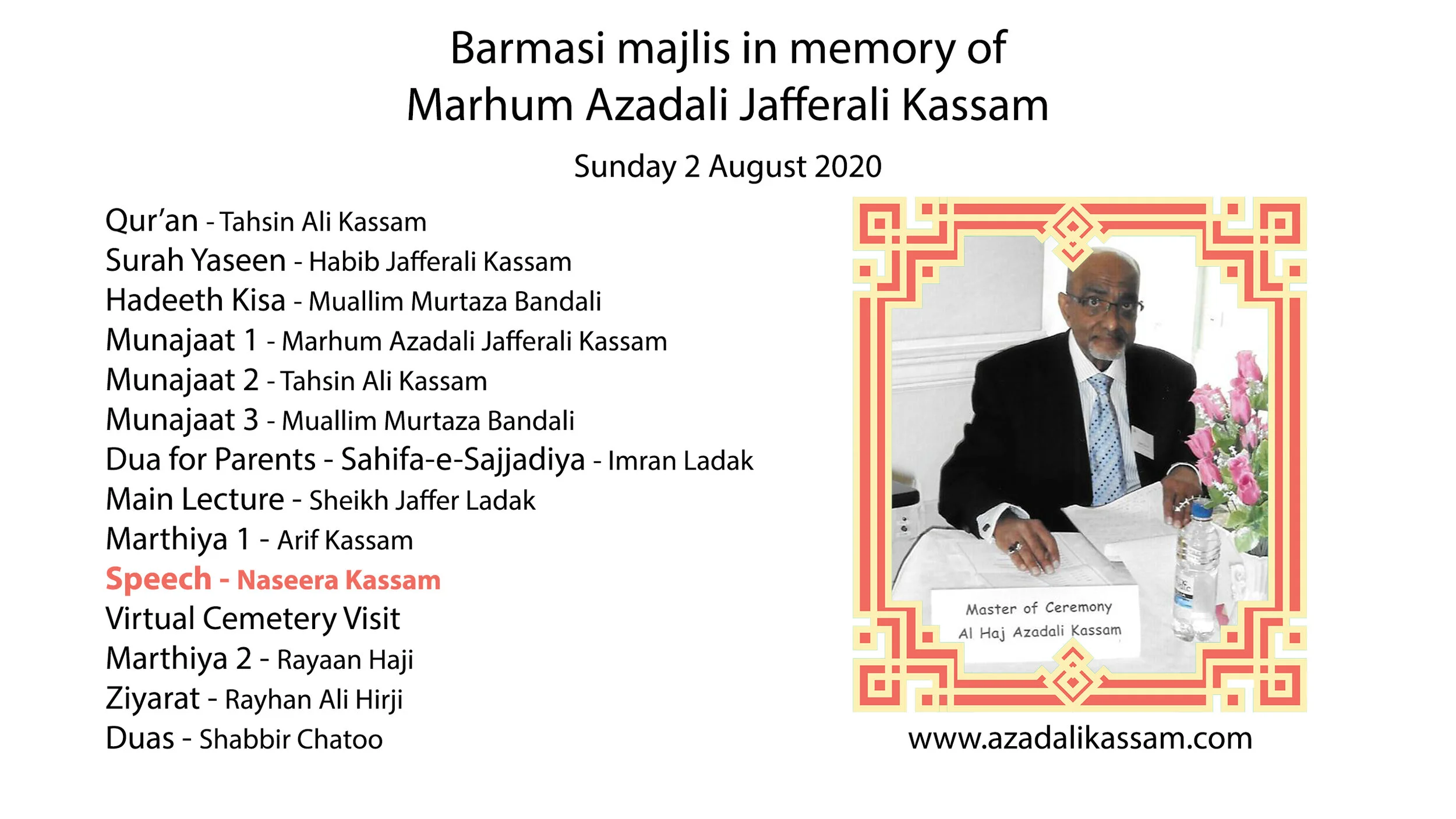 Barmasi majlis in memory of
Marhum Azadali Jafferali Kassam

Sunday 2 August 2020

Qur'an - Tahsin Ali Kassam
Surah Yaseen - Habib Jafferali Kassam
Hadeeth Kisa - Muallim Murtaza Bandali
Munajaat 1 - Marhum Azadali Jafferali Kassam
Munajaat 2 - Tahsin Ali Kassam
Munajaat 3 - Muallim Murtaza Bandali
Dua for Parents - Sahifa-e-Sajjadiya - Imran Ladak
Main Lecture - Sheikh Jaffer Ladak
Marthiya 1 - Arif Kassam
Speech - Naseera Kassam
Virtual Cemetery Visit
Marthiya 2 - Rayaan Haji
Ziyarat - Rayhan Ali Hirji
Duas - Shabbir Chatoo

Master of Ceremony
Al Haj Azadali Kassam

www.azadalikassam.com